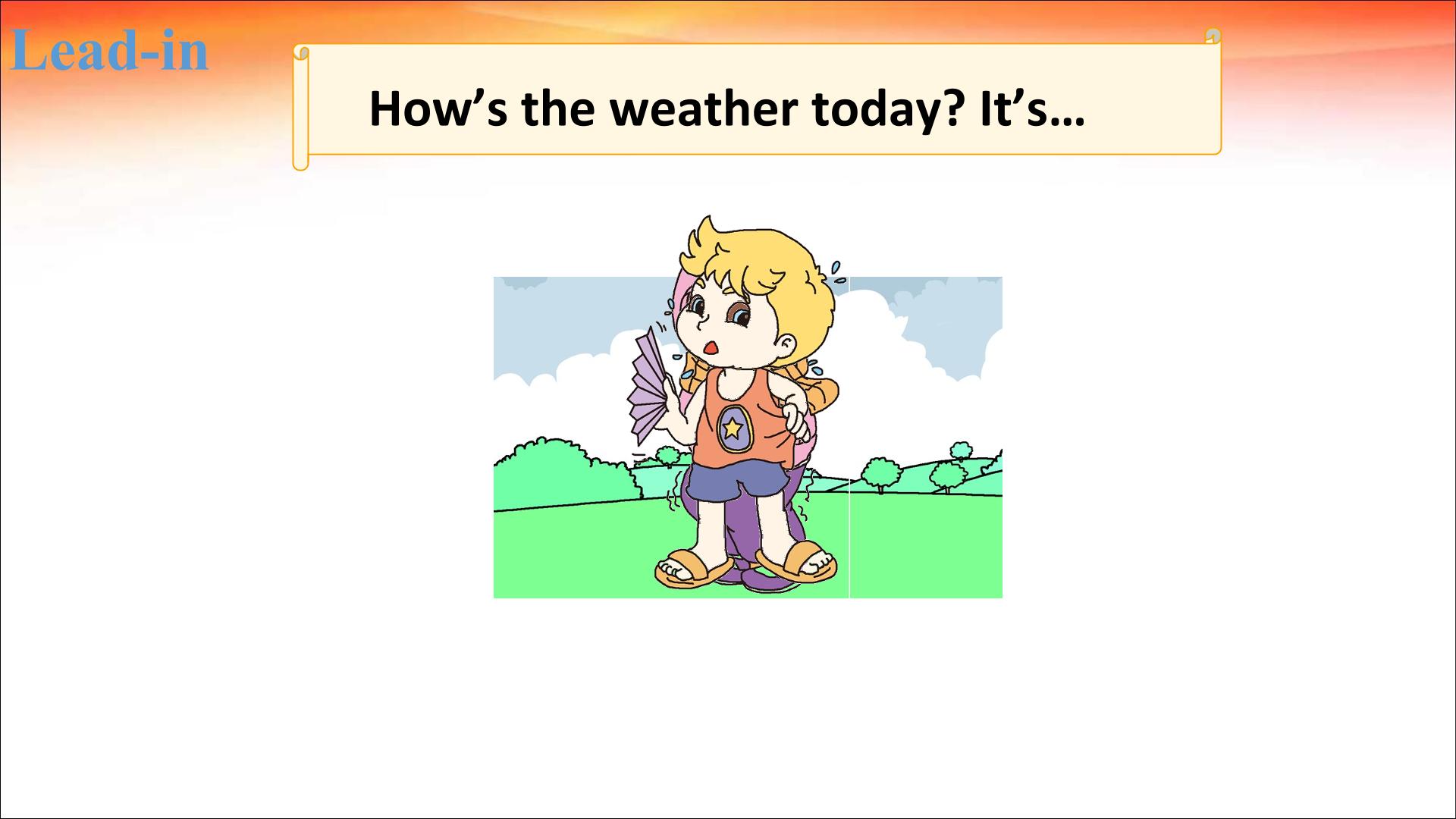 Lead-in

How's the weather today? It's…